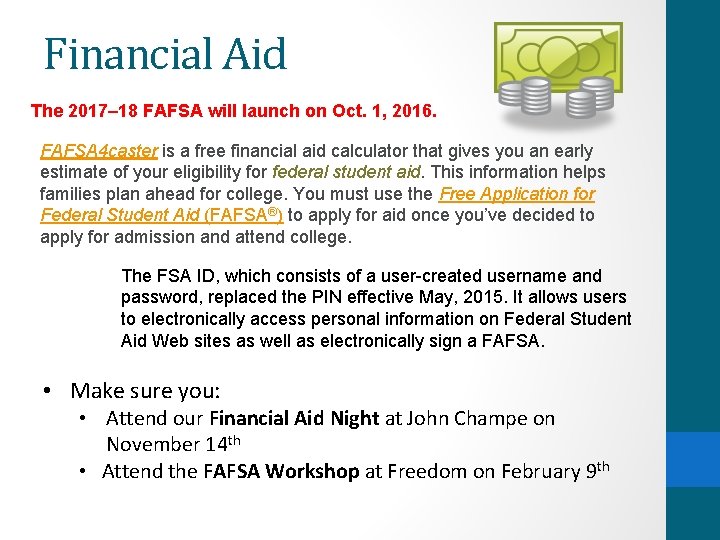 Financial Aid

The 2017–18 FAFSA will launch on Oct. 1, 2016.

FAFSA4caster is a free financial aid calculator that gives you an early estimate of your eligibility for federal student aid. This information helps families plan ahead for college. You must use the Free Application for Federal Student Aid (FAFSA®) to apply for aid once you've decided to apply for admission and attend college.

The FSA ID, which consists of a user-created username and password, replaced the PIN effective May, 2015. It allows users to electronically access personal information on Federal Student Aid Web sites as well as electronically sign a FAFSA.

• Make sure you:
  • Attend our Financial Aid Night at John Champe on November 14th
  • Attend the FAFSA Workshop at Freedom on February 9th